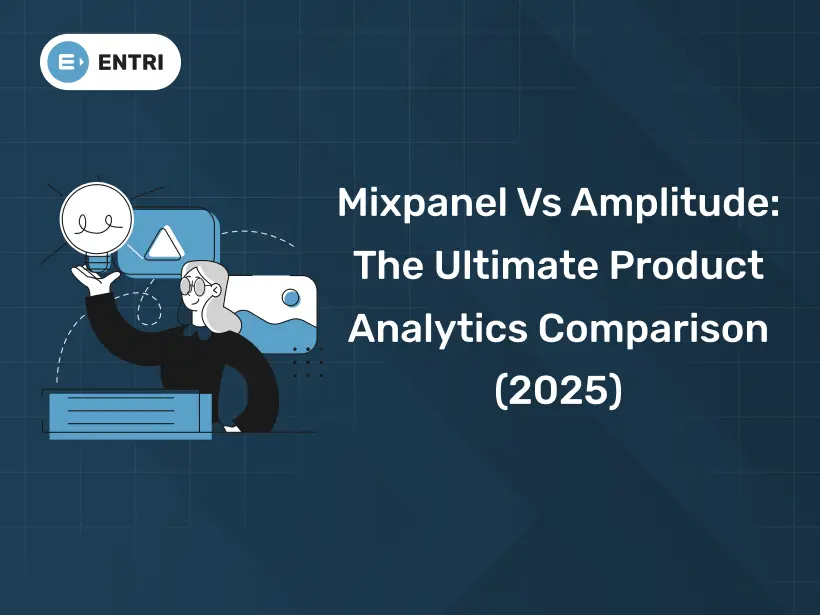 ENTRI

Mixpanel Vs Amplitude: The Ultimate Product Analytics Comparison (2025)